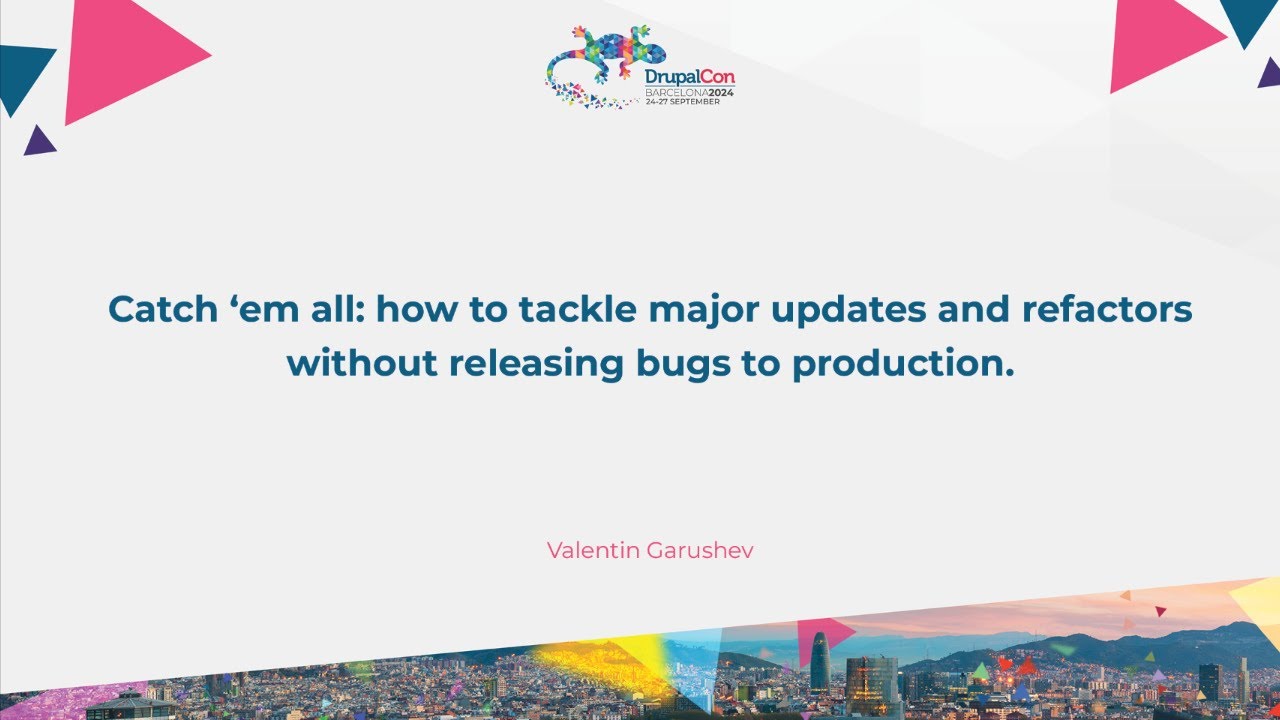 DrupalCon
BARCELONA2024
24-27 SEPTEMBER

Catch ‘em all: how to tackle major updates and refactors without releasing bugs to production.

Valentin Garushev